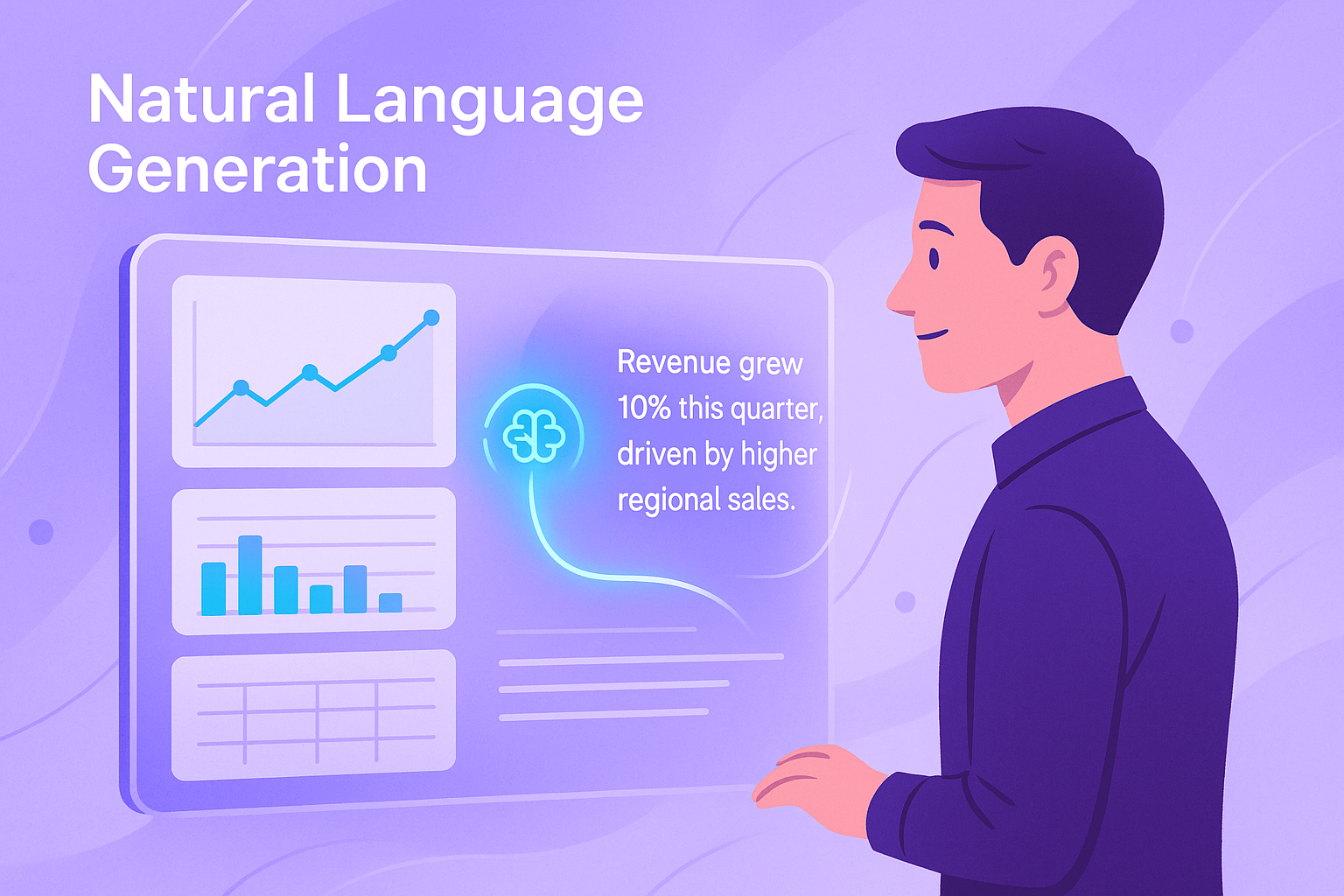 Natural Language Generation

Revenue grew 10% this quarter, driven by higher regional sales.